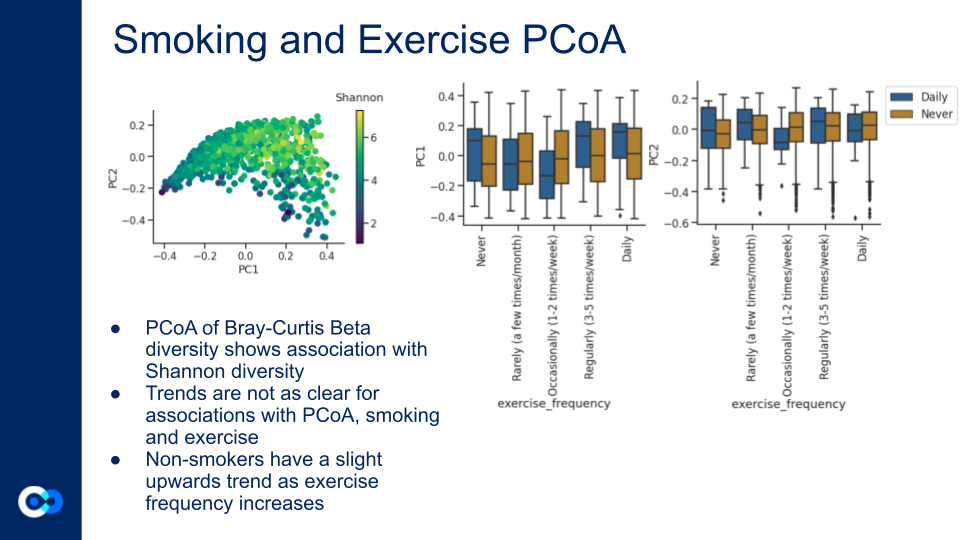 Smoking and Exercise PCoA

Shannon

0.2
0.0
−0.2
−0.4
PC2
−0.4 −0.2 0.0 0.2 0.4
PC1
6
4
2

0.4
0.2
0.0
−0.2
−0.4
PC1
Never
Rarely (a few times/month)
Occasionally (1-2 times/week)
Regularly (3-5 times/week)
Daily
exercise_frequency

0.2
0.0
−0.2
−0.4
−0.6
PC2
Never
Rarely (a few times/month)
Occasionally (1-2 times/week)
Regularly (3-5 times/week)
Daily
exercise_frequency

Daily
Never

● PCoA of Bray-Curtis Beta diversity shows association with Shannon diversity
● Trends are not as clear for associations with PCoA, smoking and exercise
● Non-smokers have a slight upwards trend as exercise frequency increases